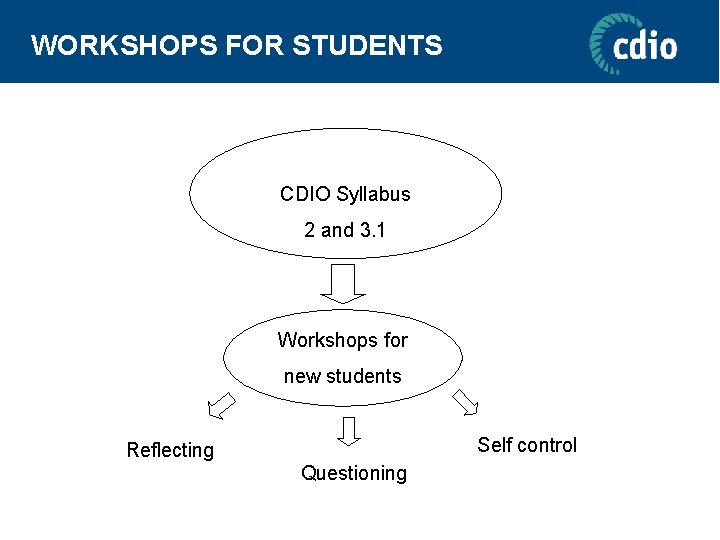 WORKSHOPS FOR STUDENTS

cdio

CDIO Syllabus
2 and 3.1

Workshops for
new students

Reflecting

Questioning

Self control